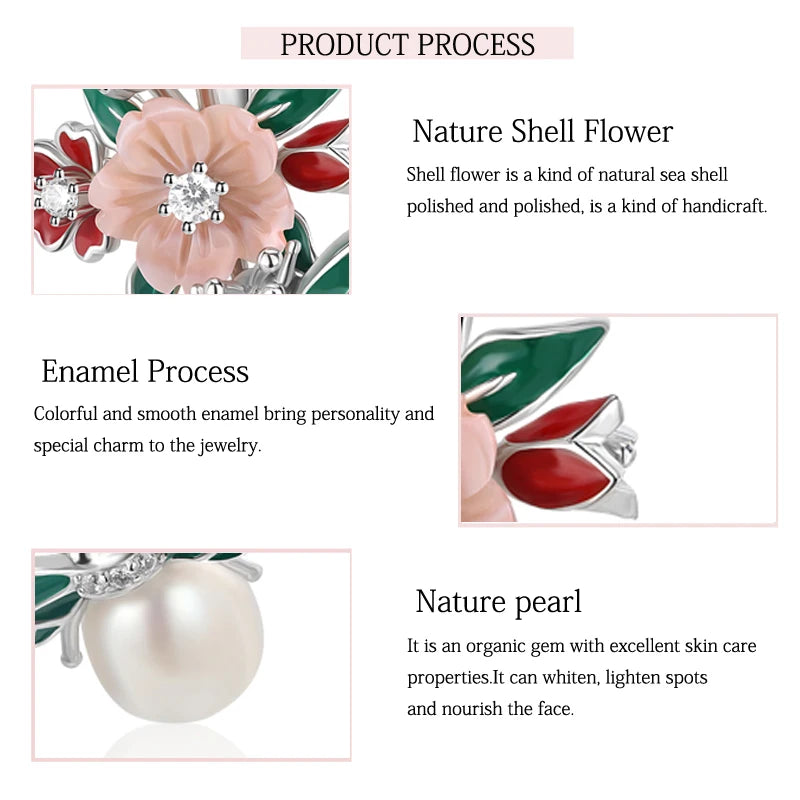 PRODUCT PROCESS

Nature Shell Flower

Shell flower is a kind of natural sea shell polished and polished, is a kind of handicraft.

Enamel Process

Colorful and smooth enamel bring personality and special charm to the jewelry.

Nature pearl

It is an organic gem with excellent skin care properties.It can whiten, lighten spots and nourish the face.